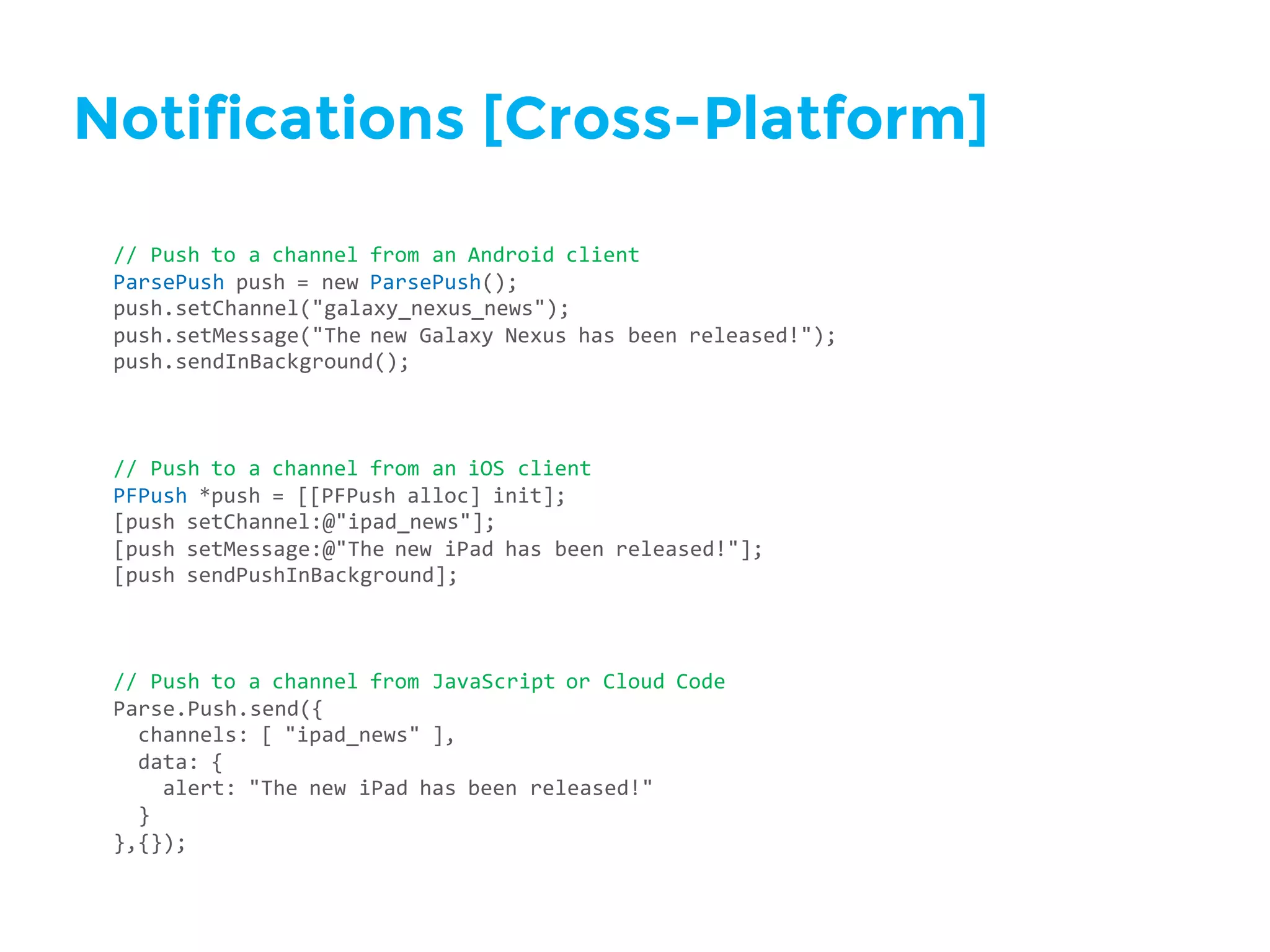 Notifications [Cross-Platform]

// Push to a channel from an Android client
ParsePush push = new ParsePush();
push.setChannel("galaxy_nexus_news");
push.setMessage("The new Galaxy Nexus has been released!");
push.sendInBackground();

// Push to a channel from an iOS client
PFPush *push = [[PFPush alloc] init];
[push setChannel:@"ipad_news"];
[push setMessage:@"The new iPad has been released!"];
[push sendPushInBackground];

// Push to a channel from JavaScript or Cloud Code
Parse.Push.send({
  channels: [ "ipad_news" ],
  data: {
    alert: "The new iPad has been released!"
  }
},{});